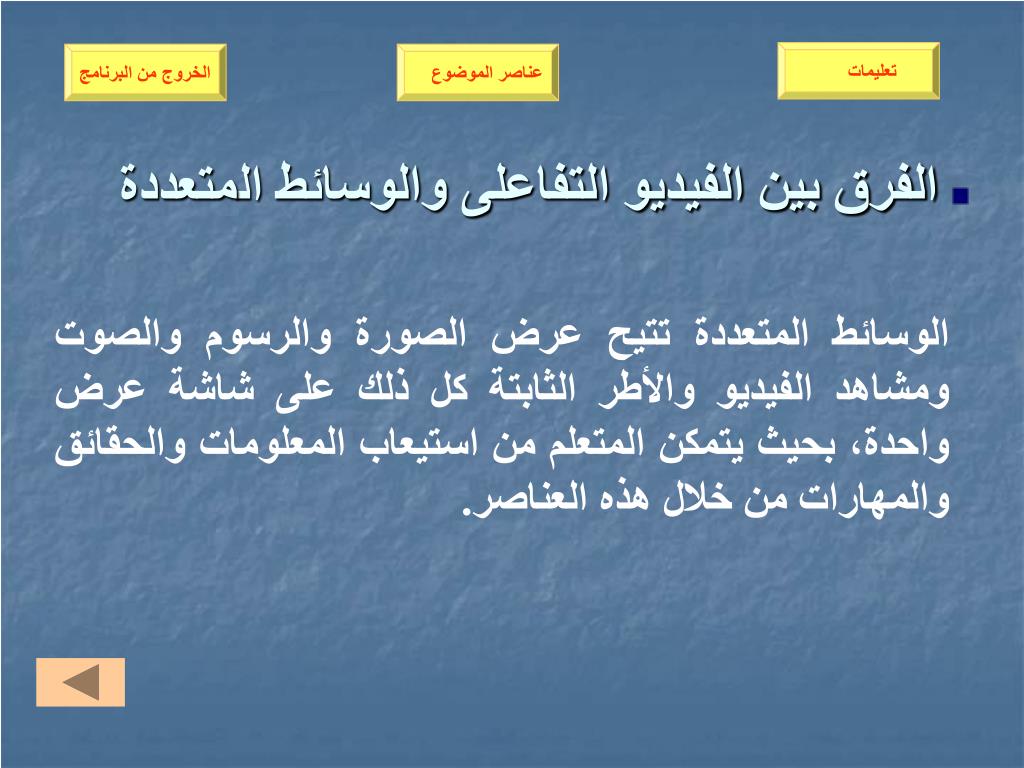 تعليمات

عناصر الموضوع

الخروج من البرنامج

الفرق بين الفيديو التفاعلى والوسائط المتعددة

الوسائط المتعددة تتيح عرض الصورة والرسوم والصوت ومشاهد الفيديو والأطر الثابتة كل ذلك على شاشة عرض واحدة، بحيث يتمكن المتعلم من استيعاب المعلومات والحقائق والمهارات من خلال هذه العناصر.